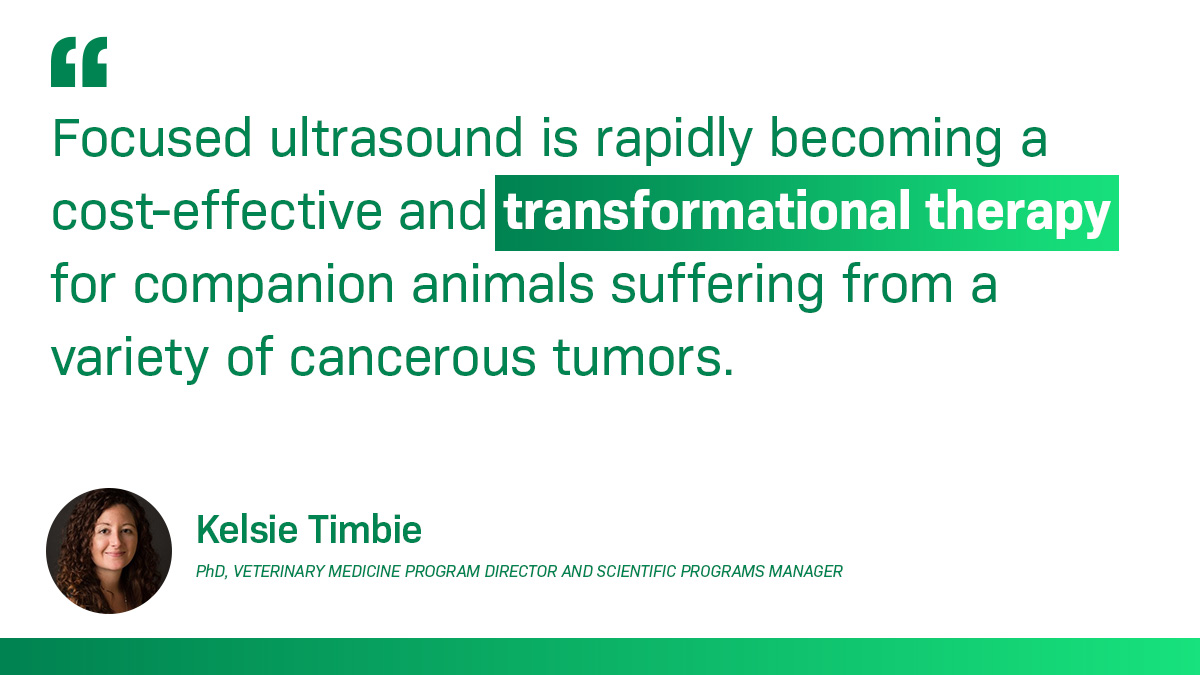 “

Focused ultrasound is rapidly becoming a cost-effective and transformational therapy for companion animals suffering from a variety of cancerous tumors.

Kelsie Timbie

PhD, VETERINARY MEDICINE PROGRAM DIRECTOR AND SCIENTIFIC PROGRAMS MANAGER